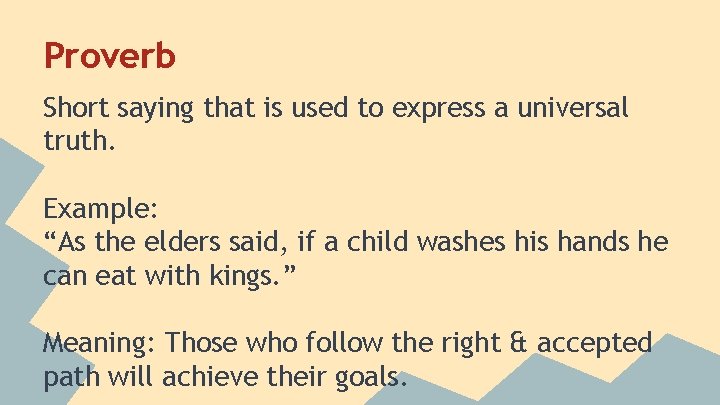 Proverb

Short saying that is used to express a universal truth.

Example:
“As the elders said, if a child washes his hands he can eat with kings.”

Meaning: Those who follow the right & accepted path will achieve their goals.